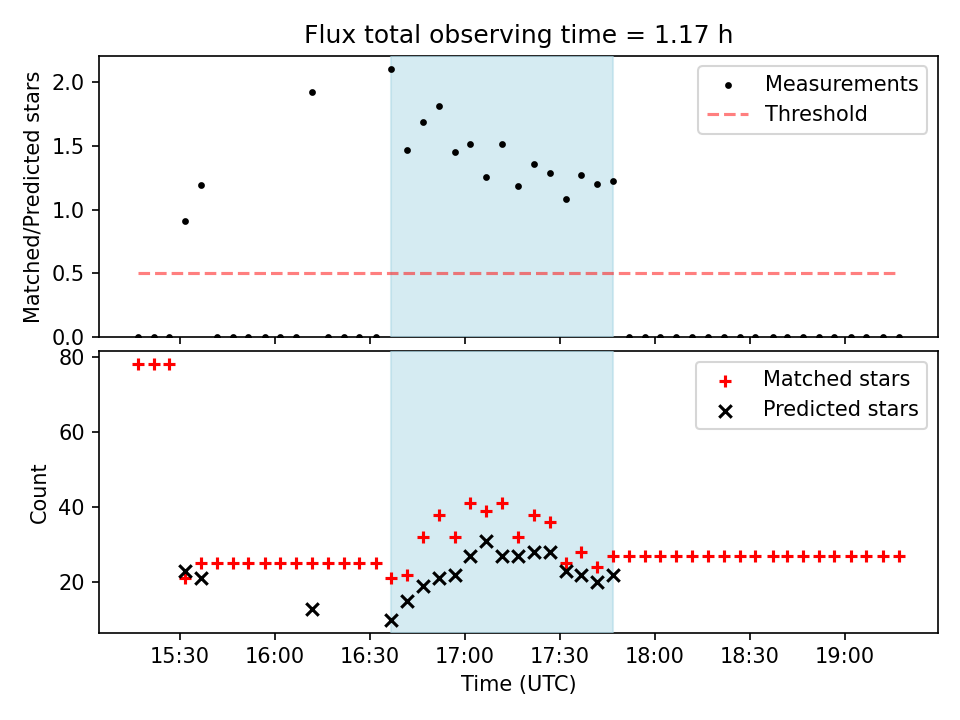 Flux total observing time = 1.17 h

Matched/Predicted stars

2.0
1.5
1.0
0.5
0.0

Measurements
Threshold

Count

80
60
40
20

Matched stars
Predicted stars

15:30
16:00
16:30
17:00
17:30
18:00
18:30
19:00

Time (UTC)